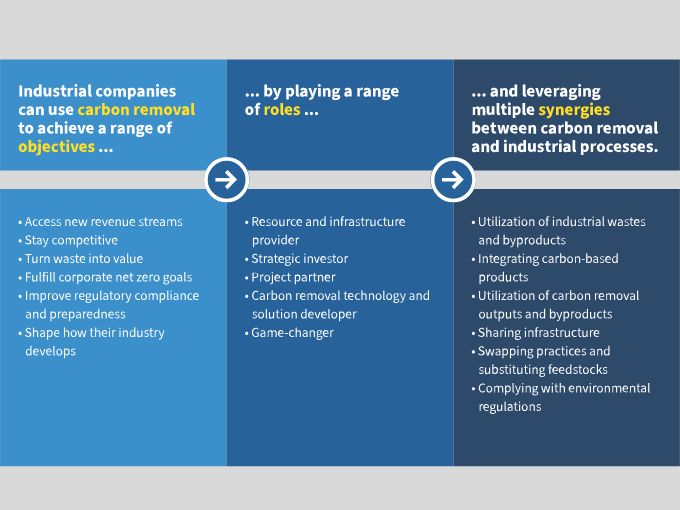 Industrial companies can use carbon removal to achieve a range of objectives ...

• Access new revenue streams
• Stay competitive
• Turn waste into value
• Fulfill corporate net zero goals
• Improve regulatory compliance and preparedness
• Shape how their industry develops

... by playing a range of roles ...

• Resource and infrastructure provider
• Strategic investor
• Project partner
• Carbon removal technology and solution developer
• Game-changer

... and leveraging multiple synergies between carbon removal and industrial processes.

• Utilization of industrial wastes and byproducts
• Integrating carbon-based products
• Utilization of carbon removal outputs and byproducts
• Sharing infrastructure
• Swapping practices and substituting feedstocks
• Complying with environmental regulations